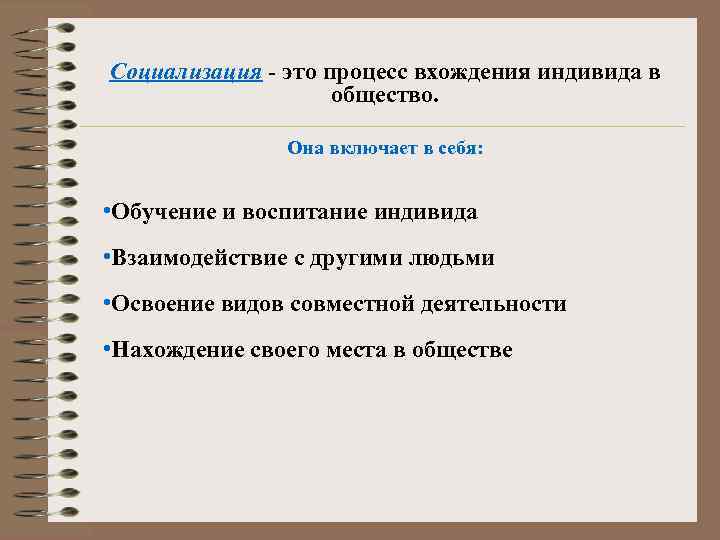 Социализация - это процесс вхождения индивида в общество.

Она включает в себя:

•Обучение и воспитание индивида

•Взаимодействие с другими людьми

•Освоение видов совместной деятельности

•Нахождение своего места в обществе